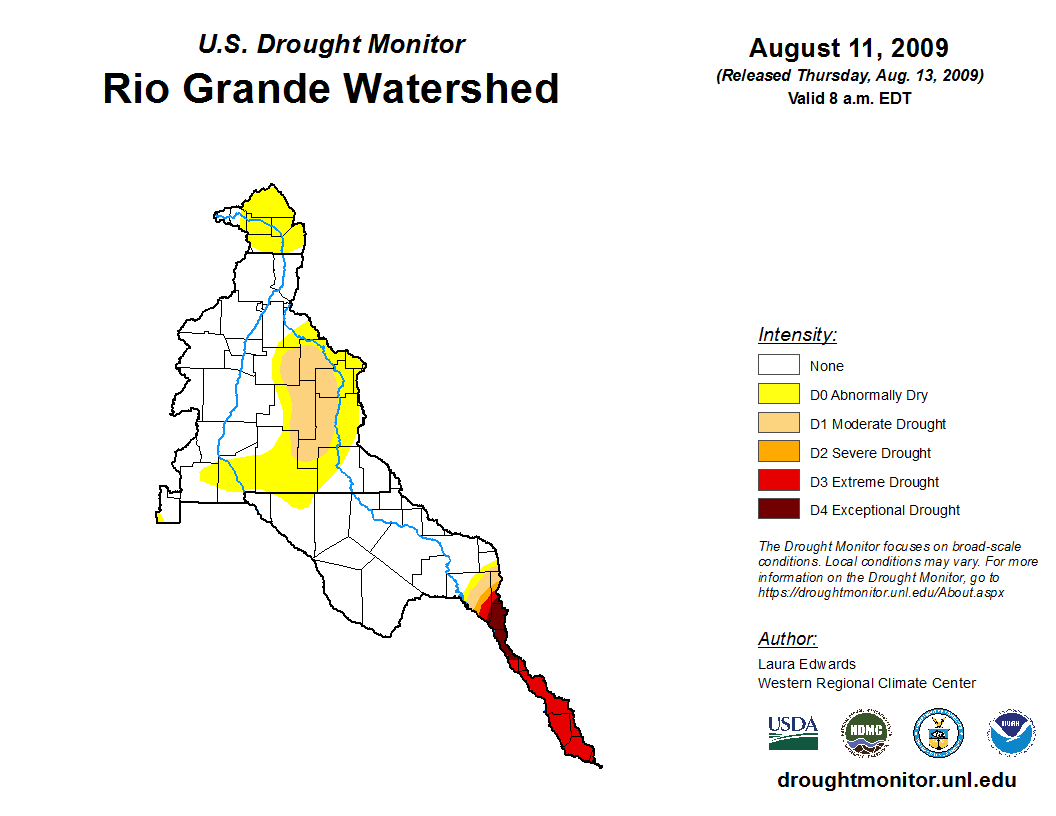 U.S. Drought Monitor
Rio Grande Watershed

August 11, 2009
(Released Thursday, Aug. 13, 2009)
Valid 8 a.m. EDT

Intensity:
None
D0 Abnormally Dry
D1 Moderate Drought
D2 Severe Drought
D3 Extreme Drought
D4 Exceptional Drought

The Drought Monitor focuses on broad-scale conditions. Local conditions may vary. For more information on the Drought Monitor, go to https://droughtmonitor.unl.edu/About.aspx

Author:
Laura Edwards
Western Regional Climate Center

USDA
NDMC
NOAA

droughtmonitor.unl.edu